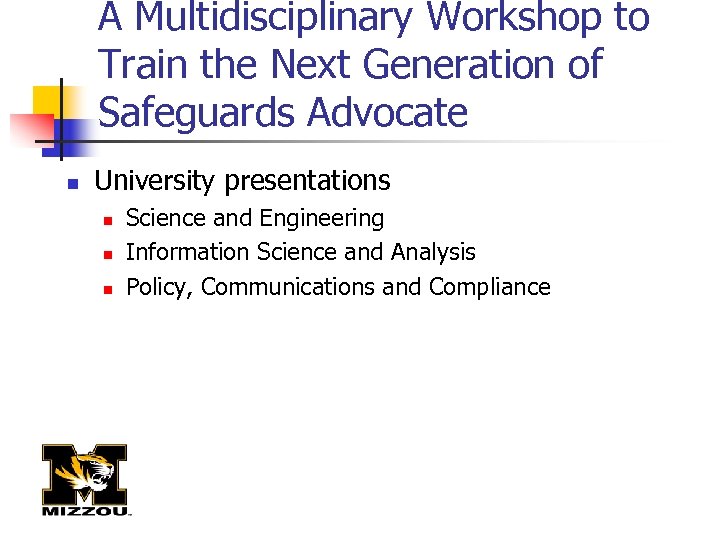 A Multidisciplinary Workshop to Train the Next Generation of Safeguards Advocate

University presentations

Science and Engineering

Information Science and Analysis

Policy, Communications and Compliance

MIZZOU